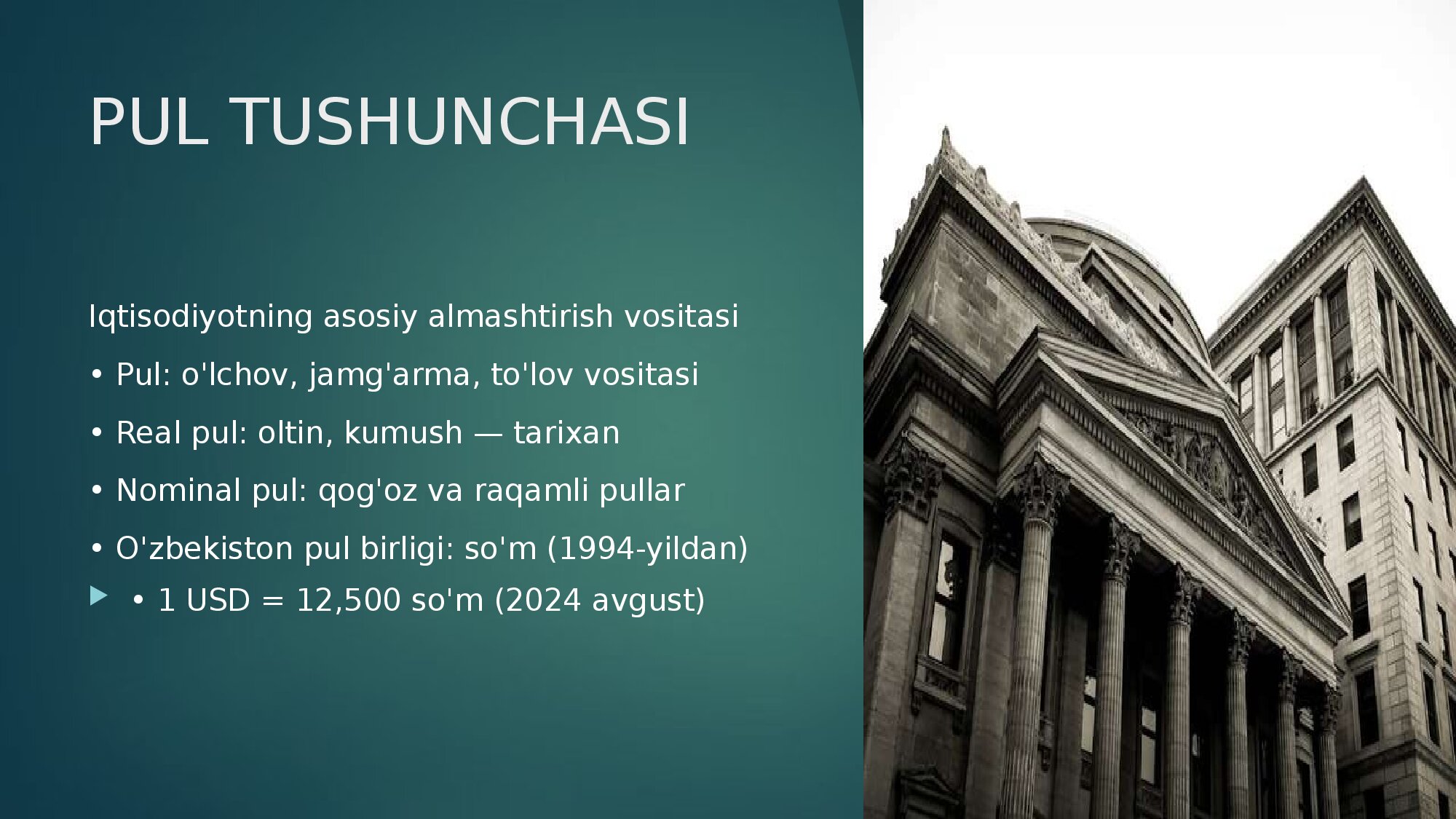 PUL TUSHUNCHASI

Iqtisodiyotning asosiy almashtirish vositasi

• Pul: o'lchov, jamg'arma, to'lov vositasi

• Real pul: oltin, kumush — tarixan

• Nominal pul: qog'oz va raqamli pullar

• O'zbekiston pul birligi: so'm (1994-yildan)

• 1 USD = 12,500 so'm (2024 avgust)